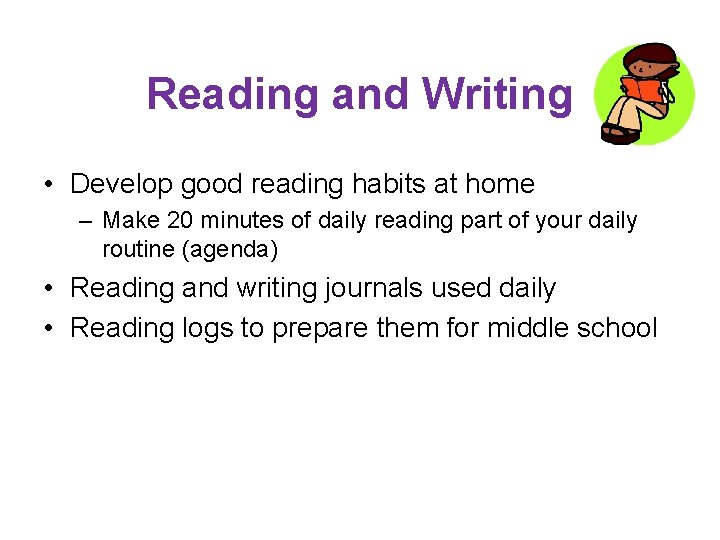 Reading and Writing

• Develop good reading habits at home
– Make 20 minutes of daily reading part of your daily routine (agenda)
• Reading and writing journals used daily
• Reading logs to prepare them for middle school